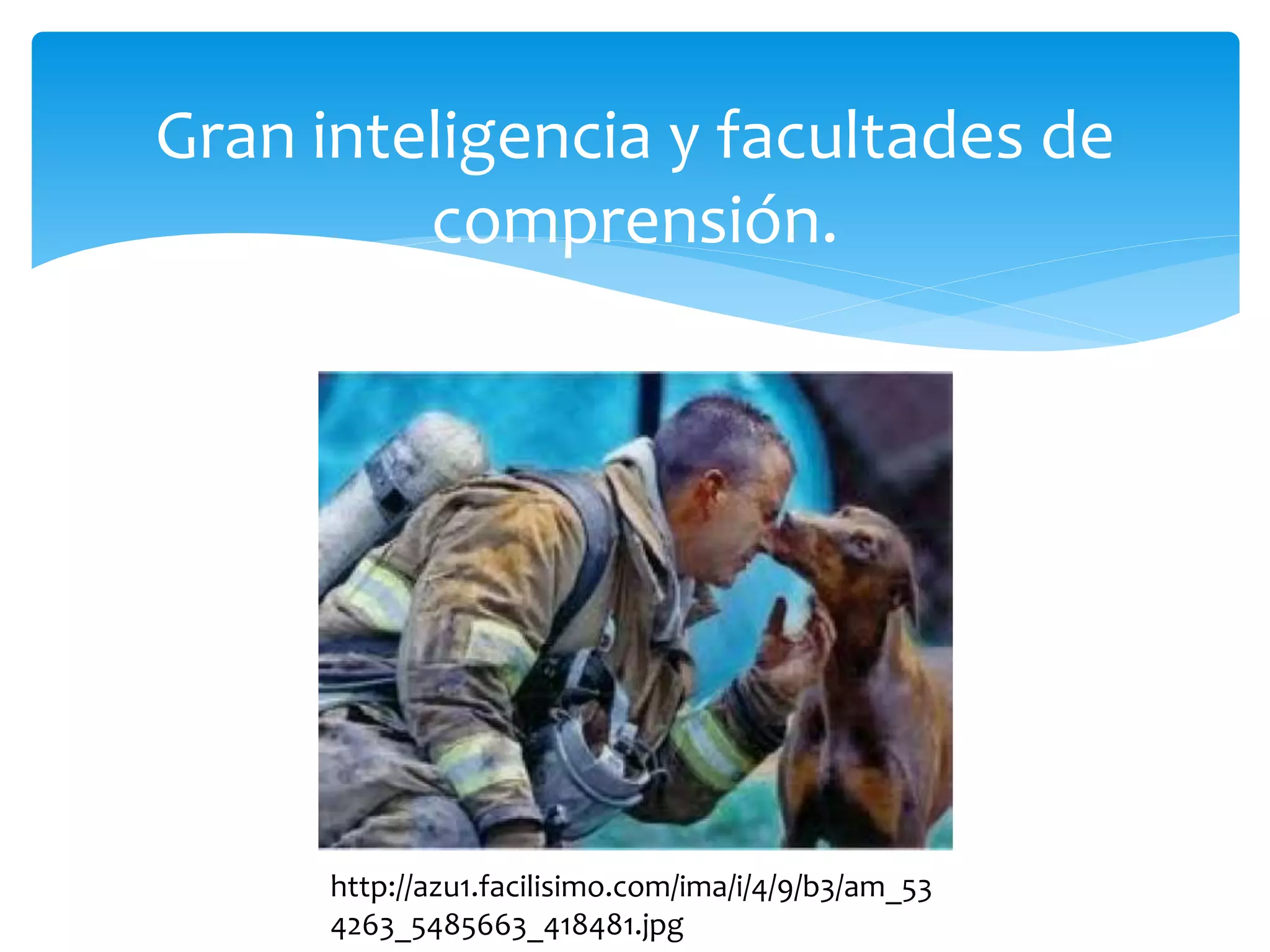 Gran inteligencia y facultades de comprensión.

http://azu1.facilisimo.com/ima/i/4/9/b3/am_534263_5485663_418481.jpg